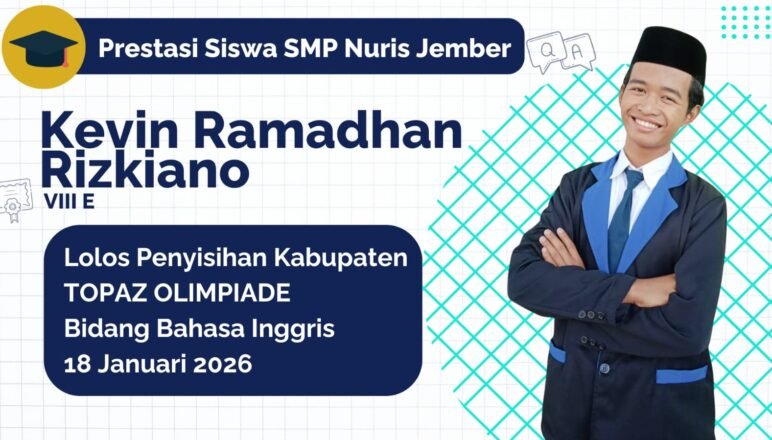 Prestasi Siswa SMP Nuris Jember

Q A

Kevin Ramadhan Rizkiano

VIII E

Lolos Penyisihan Kabupaten
TOPAZ OLIMPIADE
Bidang Bahasa Inggris
18 Januari 2026